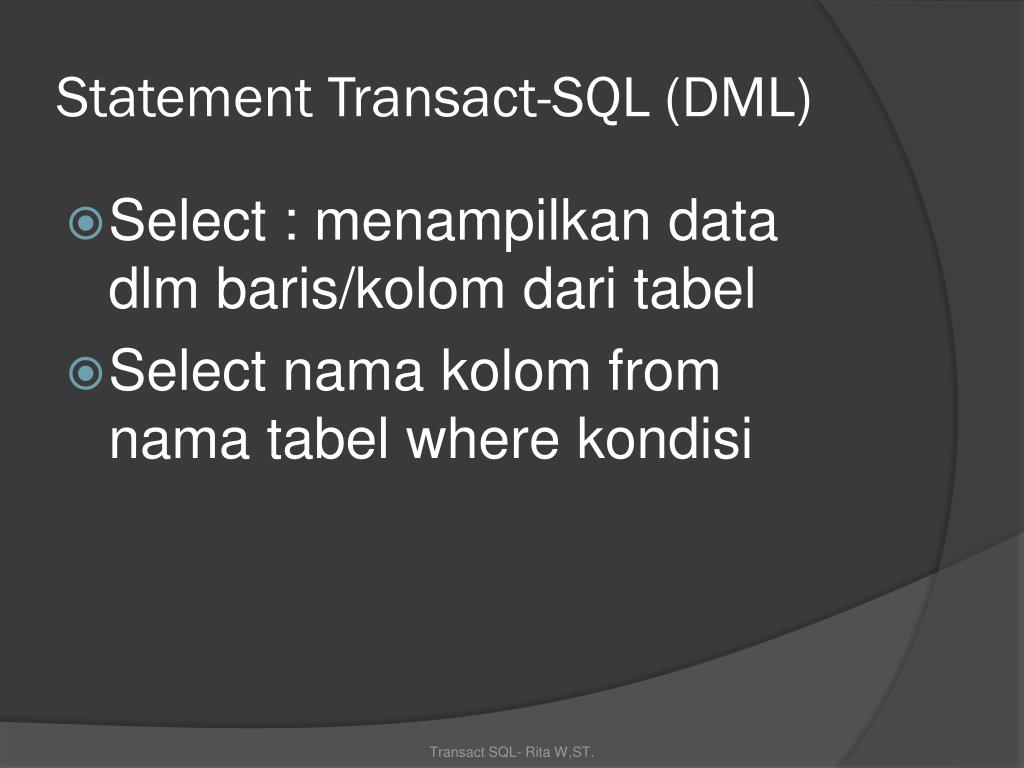 Statement Transact-SQL (DML)

Select : menampilkan data dlm baris/kolom dari tabel

Select nama kolom from nama tabel where kondisi

Transact SQL- Rita W,ST.